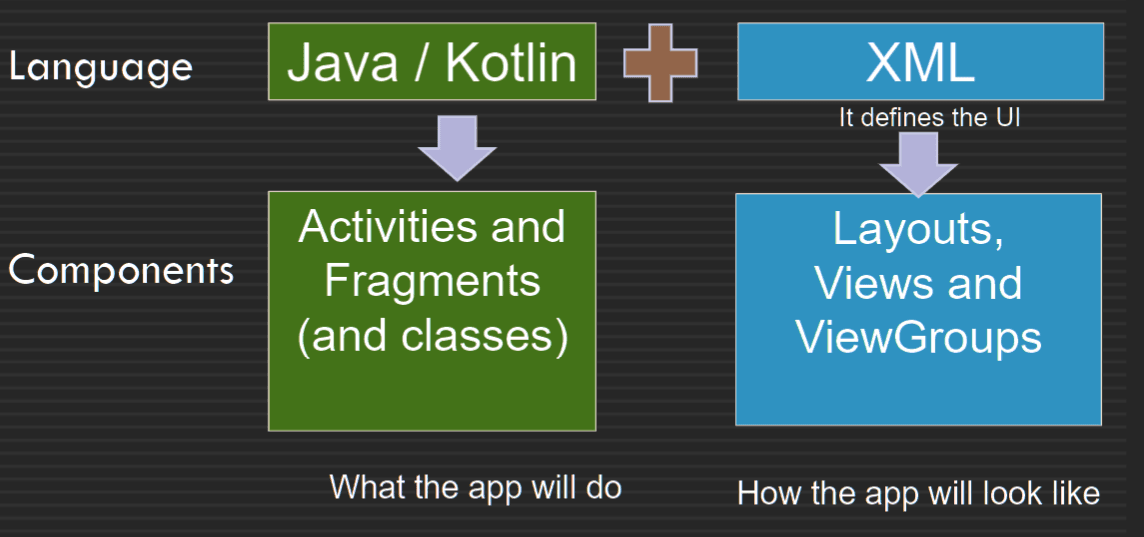 Language

Java / Kotlin

XML

It defines the UI

Components

Activities and Fragments (and classes)

Layouts, Views and ViewGroups

What the app will do

How the app will look like